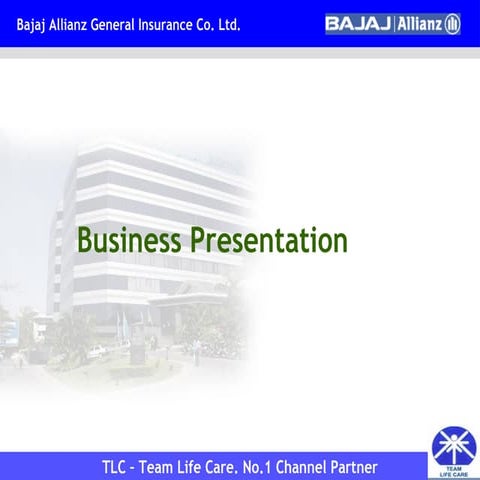 Bajaj Allianz General Insurance Co. Ltd.

BAJAJ | Allianz

Business Presentation

TLC - Team Life Care. No.1 Channel Partner

TEAM LIFE CARE